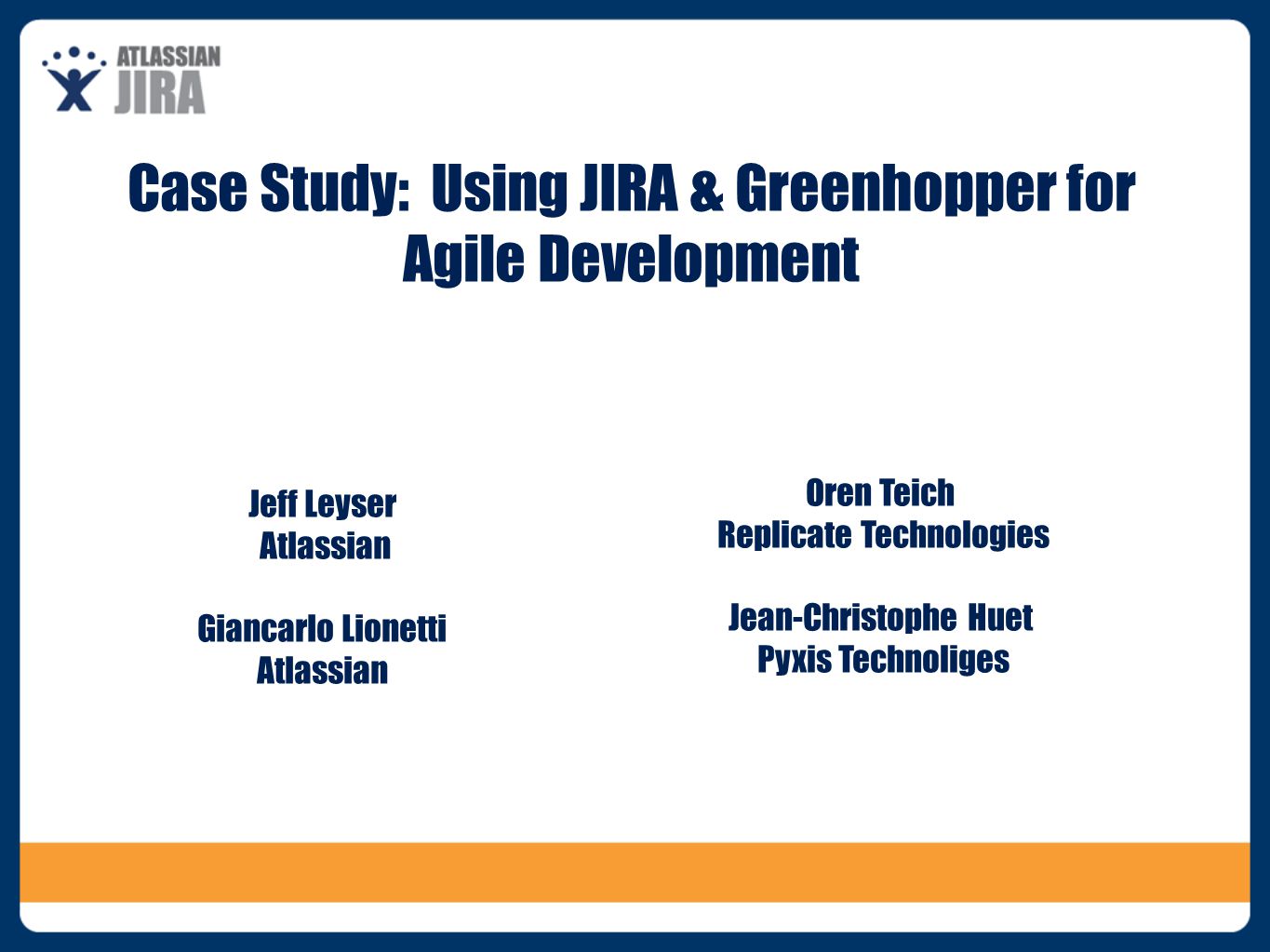 ATLASSIAN
JIRA

Case Study: Using JIRA & Greenhopper for Agile Development

Jeff Leyser
Atlassian

Giancarlo Lionetti
Atlassian

Oren Teich
Replicate Technologies

Jean-Christophe Huet
Pyxis Technoliges